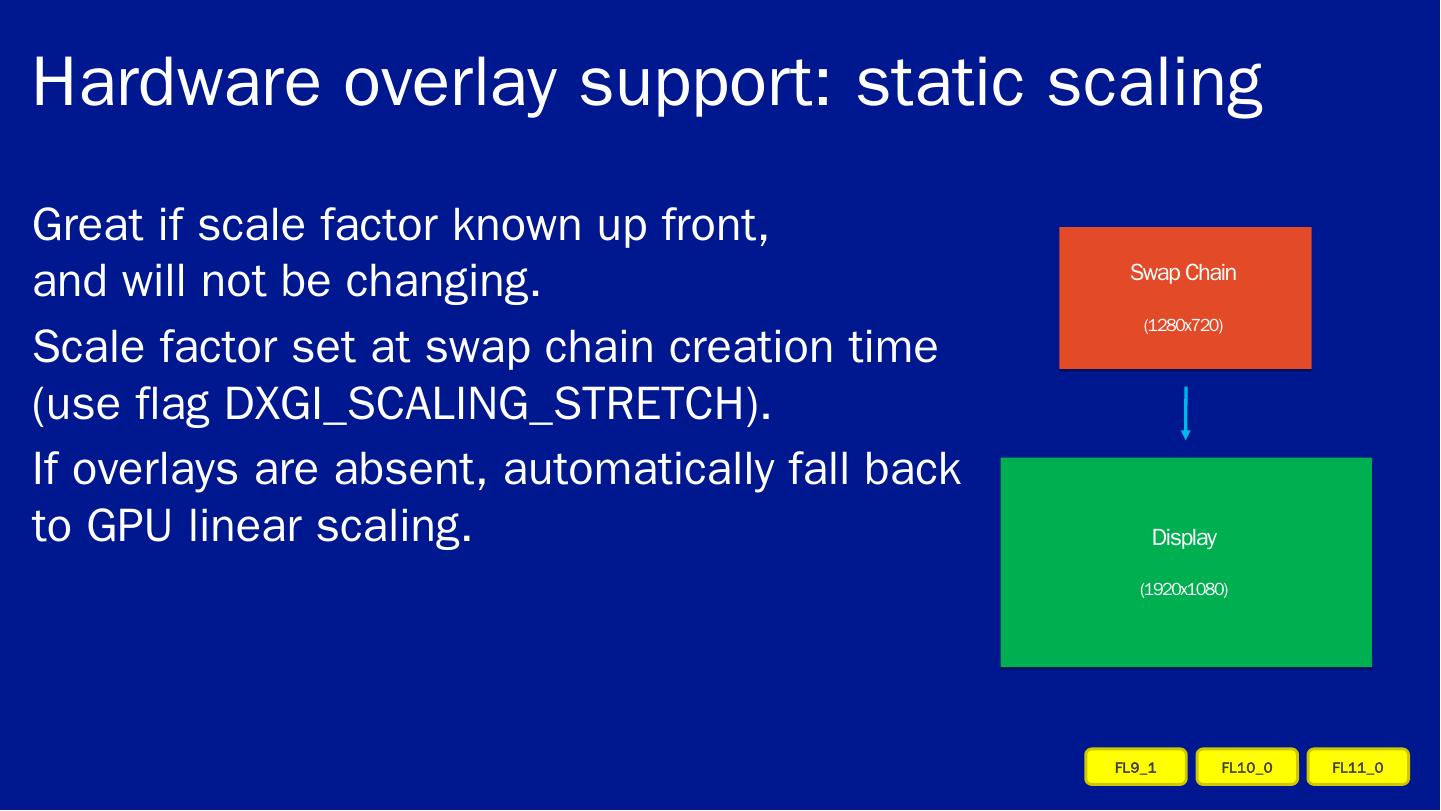 Hardware overlay support: static scaling

Great if scale factor known up front, and will not be changing.

Scale factor set at swap chain creation time (use flag DXGI_SCALING_STRETCH).

If overlays are absent, automatically fall back to GPU linear scaling.

Swap Chain

(1280x720)

Display

(1920x1080)

FL9_1 FL10_0 FL11_0